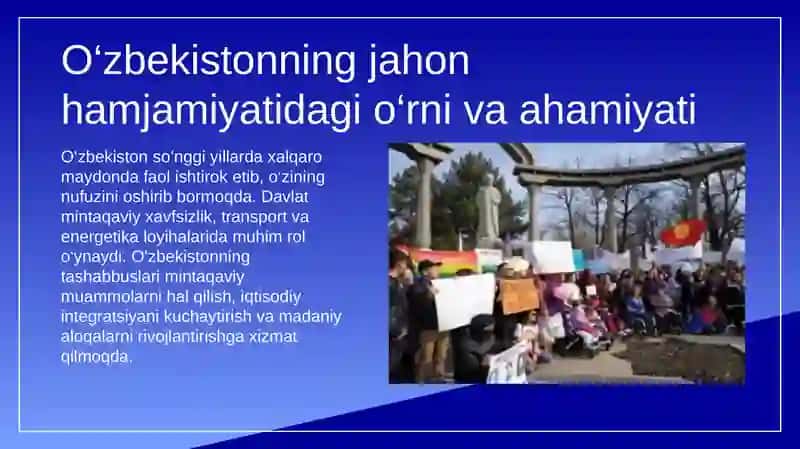 O‘zbekistonning jahon hamjamiyatidagi o‘rni va ahamiyati

O‘zbekiston so‘nggi yillarda xalqaro maydonda faol ishtirok etib, o‘zining nufuzini oshirib bormoqda. Davlat mintaqaviy xavfsizlik, transport va energetika loyihalarida muhim rol o‘ynaydi. O‘zbekistonning tashabbuslari mintaqaviy muammolarni hal qilish, iqtisodiy integratsiyani kuchaytirish va madaniy aloqalarni rivojlantirishga xizmat qilmoqda.